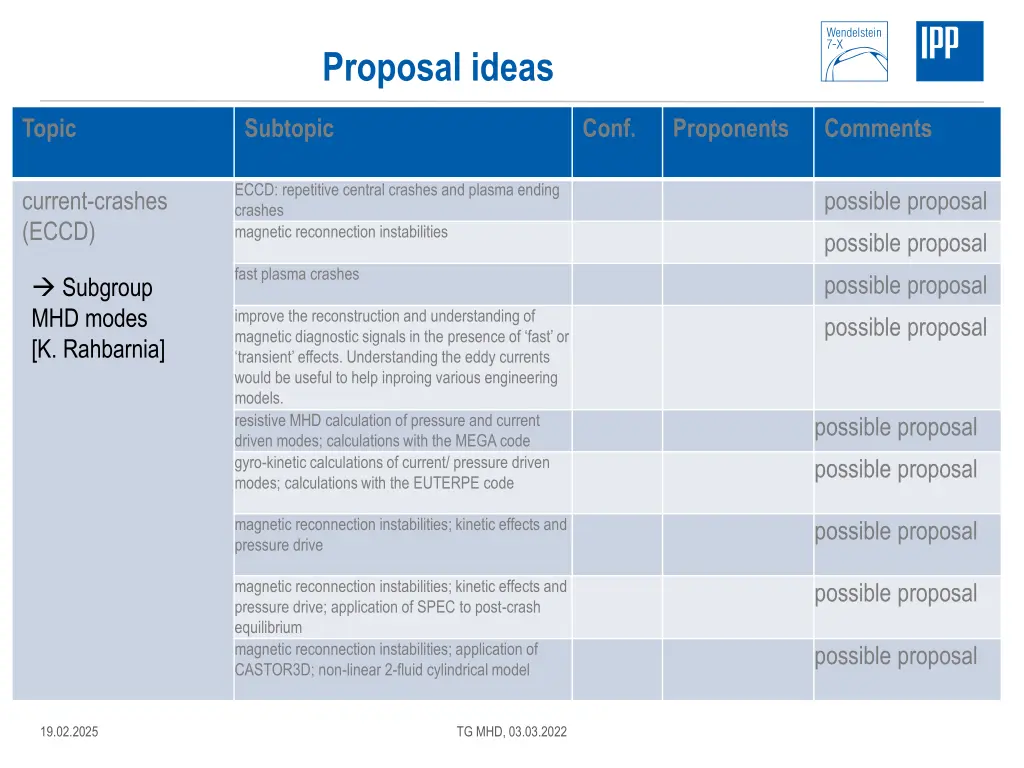 Wendelstein 7-X

IPP

Proposal ideas

| Topic | Subtopic | Conf. | Proponents | Comments |
|---|---|---|---|---|
| current-crashes (ECCD) → Subgroup MHD modes [K. Rahbarnia] | ECCD: repetitive central crashes and plasma ending crashes | | | possible proposal |
| | magnetic reconnection instabilities | | | possible proposal |
| | fast plasma crashes | | | possible proposal |
| | improve the reconstruction and understanding of magnetic diagnostic signals in the presence of 'fast' or 'transient' effects. Understanding the eddy currents would be useful to help inproing various engineering models. | | | possible proposal |
| | resistive MHD calculation of pressure and current driven modes; calculations with the MEGA code | | | possible proposal |
| | gyro-kinetic calculations of current/ pressure driven modes; calculations with the EUTERPE code | | | possible proposal |
| | magnetic reconnection instabilities; kinetic effects and pressure drive | | | possible proposal |
| | magnetic reconnection instabilities; kinetic effects and pressure drive; application of SPEC to post-crash equilibrium | | | possible proposal |
| | magnetic reconnection instabilities; application of CASTOR3D; non-linear 2-fluid cylindrical model | | | possible proposal |

19.02.2025

TG MHD, 03.03.2022